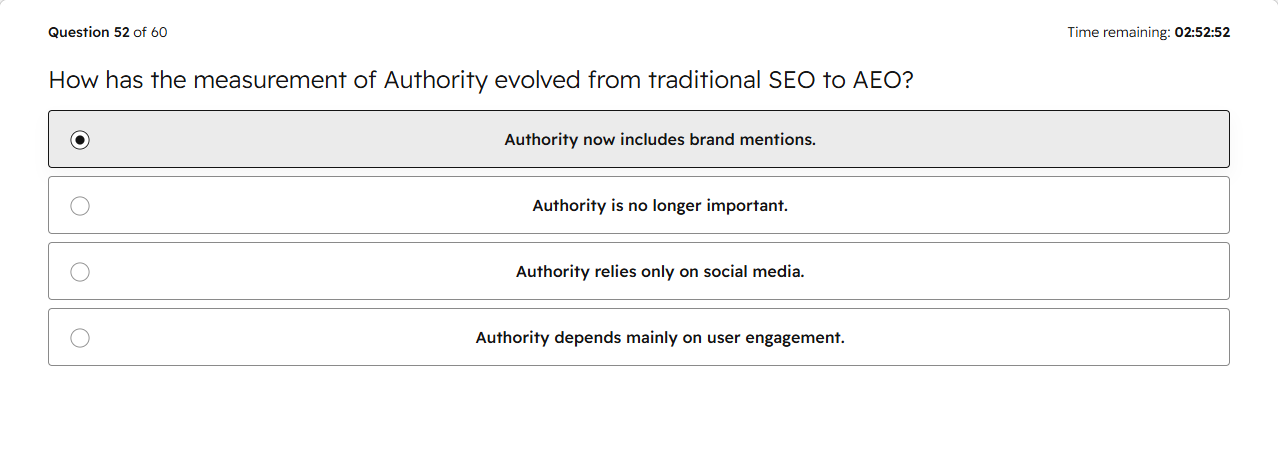 Question 52 of 60

Time remaining: 02:52:52

How has the measurement of Authority evolved from traditional SEO to AEO?

Authority now includes brand mentions.

Authority is no longer important.

Authority relies only on social media.

Authority depends mainly on user engagement.